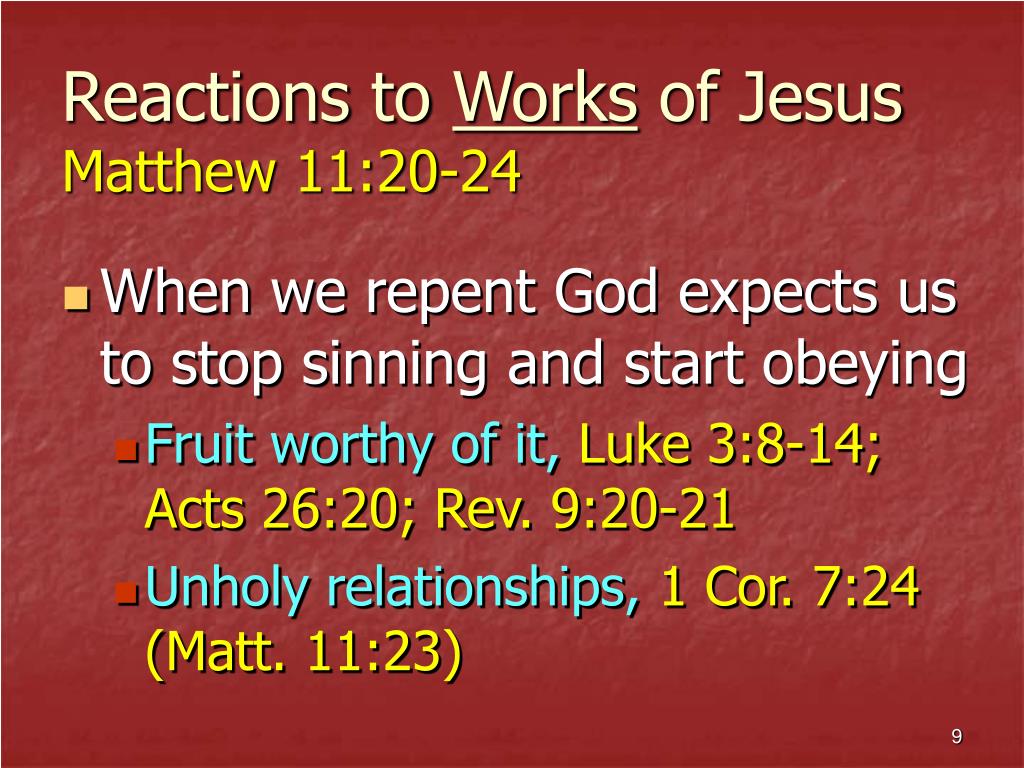 Reactions to Works of Jesus
Matthew 11:20-24

When we repent God expects us to stop sinning and start obeying

Fruit worthy of it, Luke 3:8-14; Acts 26:20; Rev. 9:20-21

Unholy relationships, 1 Cor. 7:24 (Matt. 11:23)

9